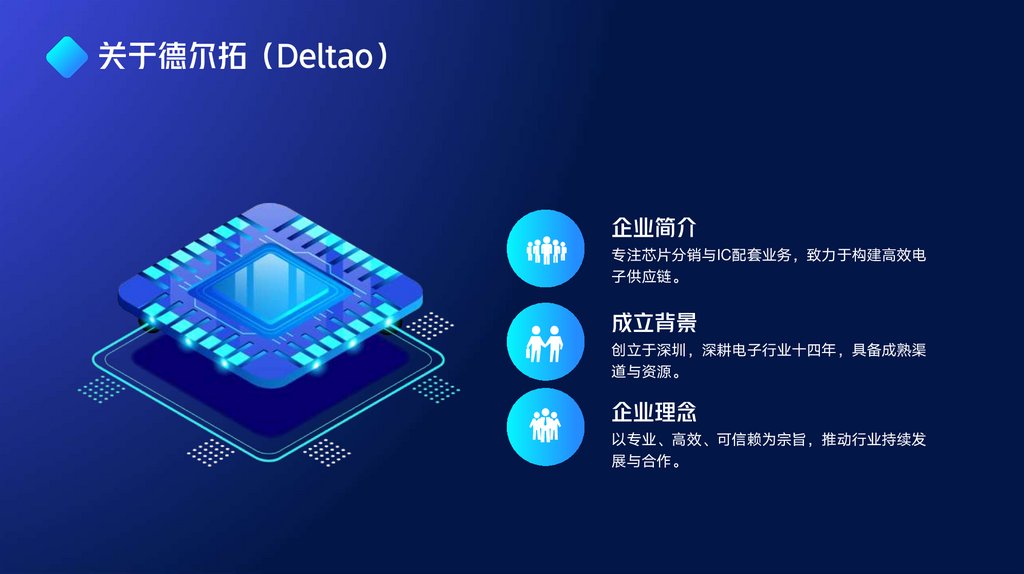 关于德尔拓（Deltao）

企业简介

专注芯片分销与IC配套业务，致力于构建高效电子供应链。

成立背景

创立于深圳，深耕电子行业十四年，具备成熟渠道与资源。

企业理念

以专业、高效、可信赖为宗旨，推动行业持续发展与合作。